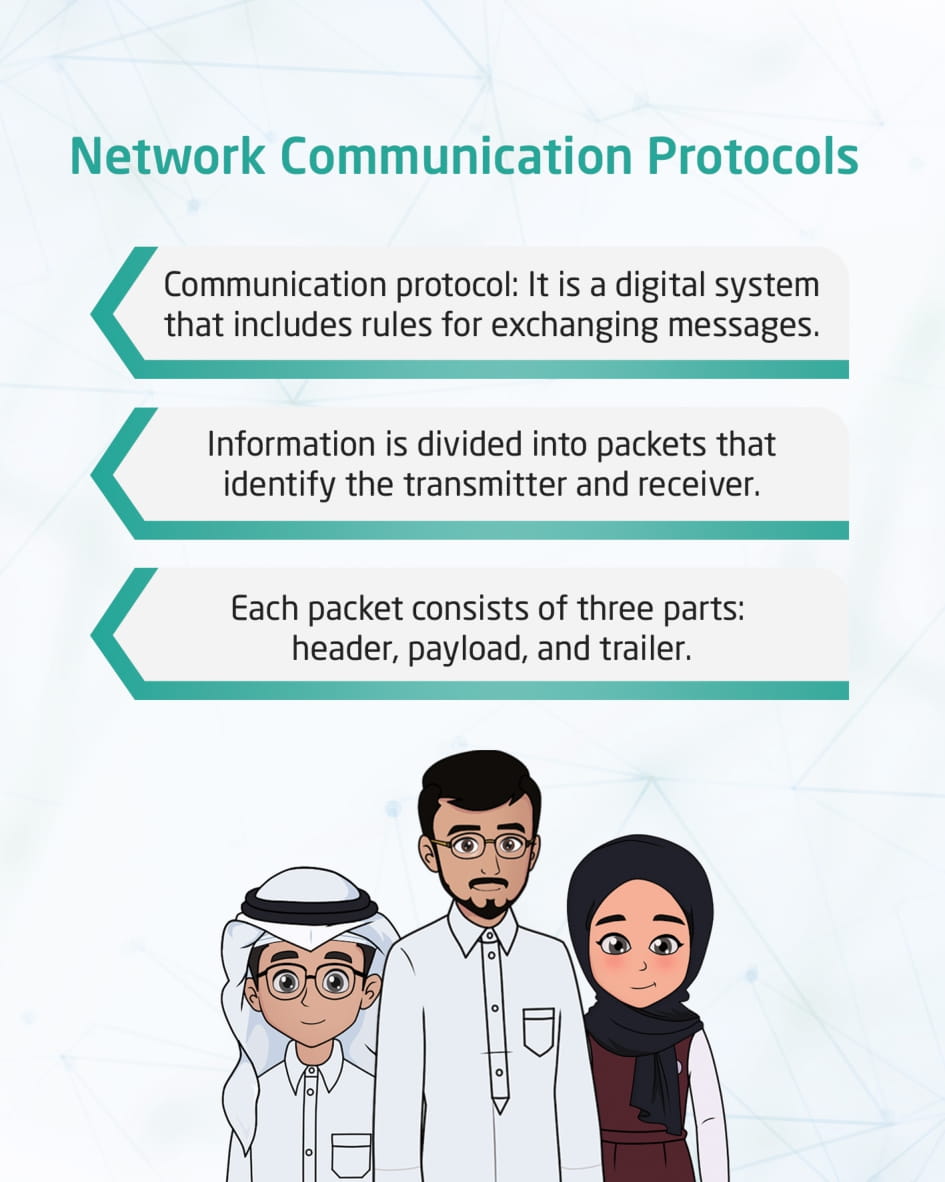 Network Communication Protocols

Communication protocol: It is a digital system that includes rules for exchanging messages.

Information is divided into packets that identify the transmitter and receiver.

Each packet consists of three parts: header, payload, and trailer.